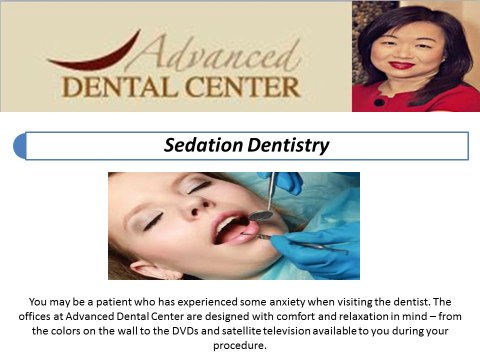 Advanced
DENTAL CENTER

Sedation Dentistry

You may be a patient who has experienced some anxiety when visiting the dentist. The offices at Advanced Dental Center are designed with comfort and relaxation in mind – from the colors on the wall to the DVDs and satellite television available to you during your procedure.